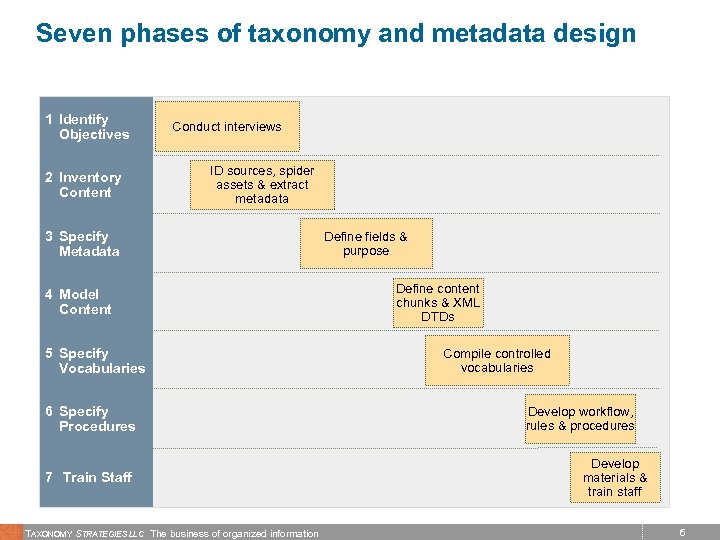 Seven phases of taxonomy and metadata design

1 Identify Objectives
Conduct interviews

2 Inventory Content
ID sources, spider assets & extract metadata

3 Specify Metadata
Define fields & purpose

4 Model Content
Define content chunks & XML DTDs

5 Specify Vocabularies
Compile controlled vocabularies

6 Specify Procedures
Develop workflow, rules & procedures

7 Train Staff
Develop materials & train staff

TAXONOMY STRATEGIES LLC The business of organized information

6